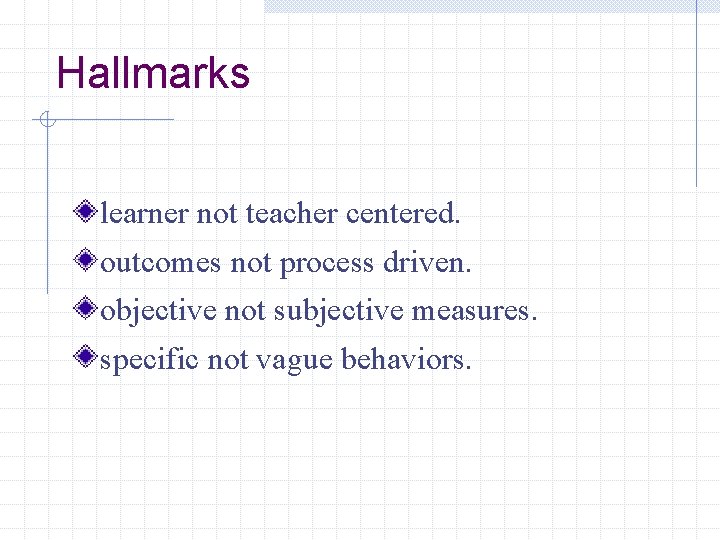 Hallmarks

learner not teacher centered.

outcomes not process driven.

objective not subjective measures.

specific not vague behaviors.